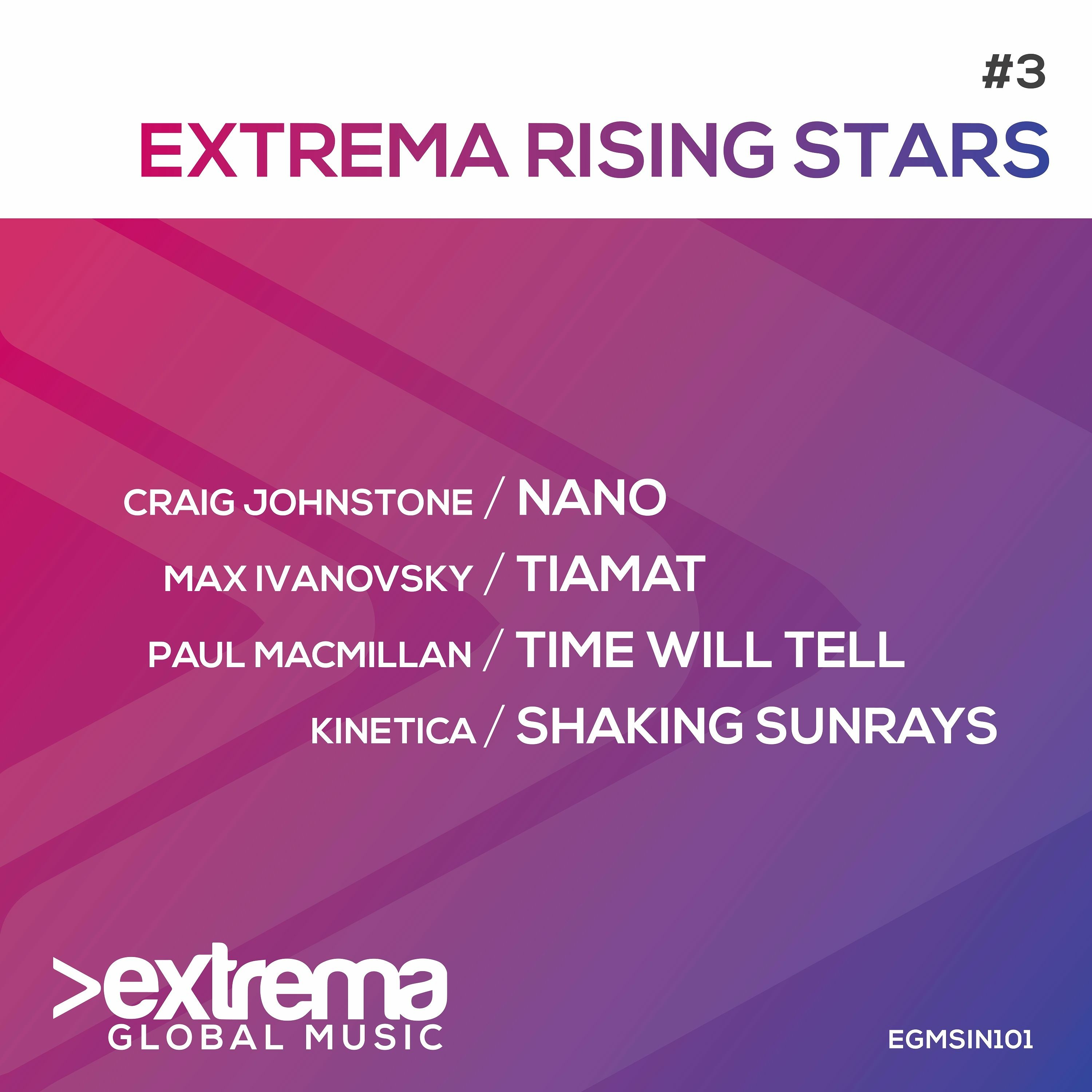 #3
EXTREMA RISING STARS

CRAIG JOHNSTONE / NANO
MAX IVANOVSKY / TIAMAT
PAUL MACMILLAN / TIME WILL TELL
KINETICA / SHAKING SUNRAYS

>extrema
GLOBAL MUSIC

EGMSIN101